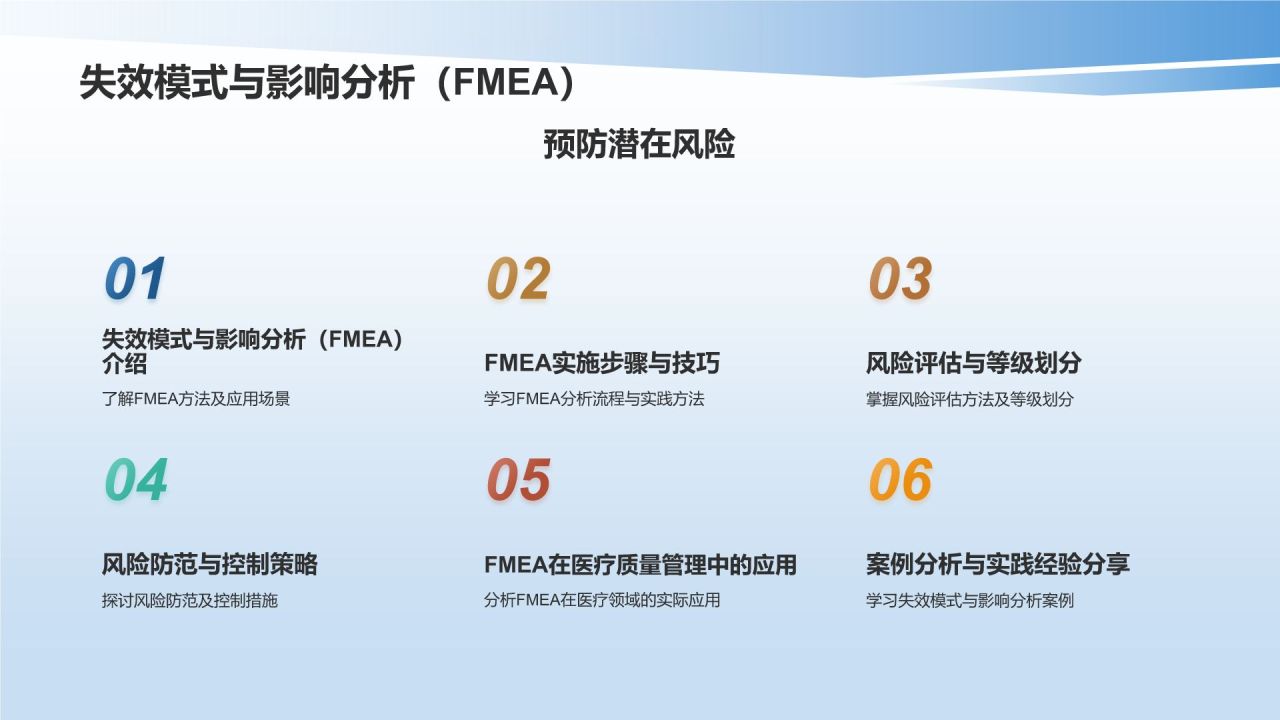 失效模式与影响分析（FMEA）

预防潜在风险

01

失效模式与影响分析（FMEA）介绍

了解FMEA方法及应用场景

02

FMEA实施步骤与技巧

学习FMEA分析流程与实践方法

03

风险评估与等级划分

掌握风险评估方法及等级划分

04

风险防范与控制策略

探讨风险防范及控制措施

05

FMEA在医疗质量管理中的应用

分析FMEA在医疗领域的实际应用

06

案例分析与实践经验分享

学习失效模式与影响分析案例